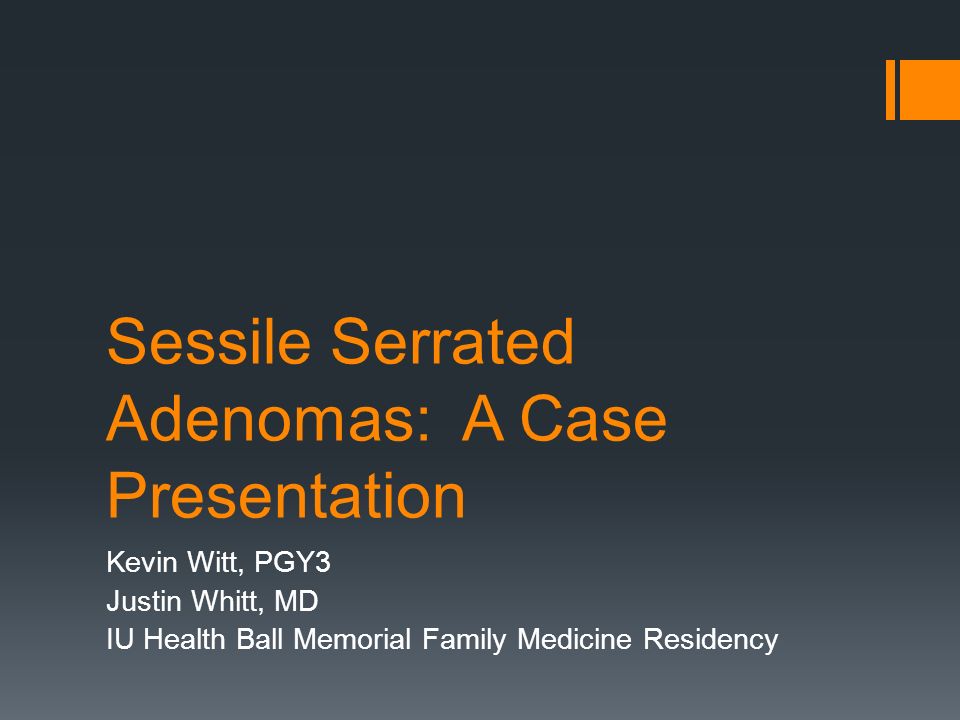 Sessile Serrated Adenomas:  A Case Presentation

Kevin Witt, PGY3
Justin Whitt, MD
IU Health Ball Memorial Family Medicine Residency